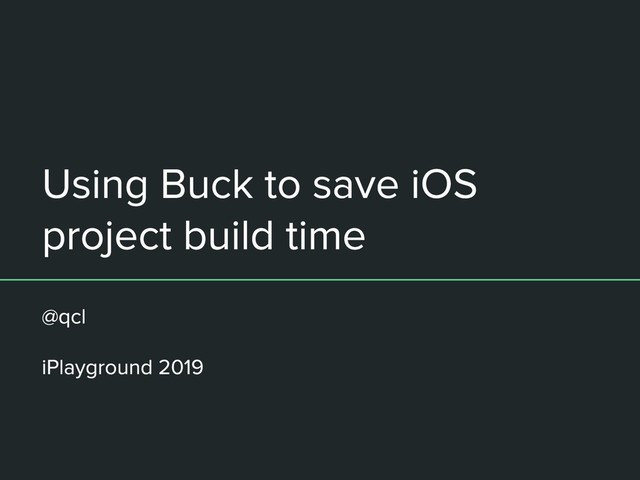 Using Buck to save iOS project build time

@qcl

iPlayground 2019